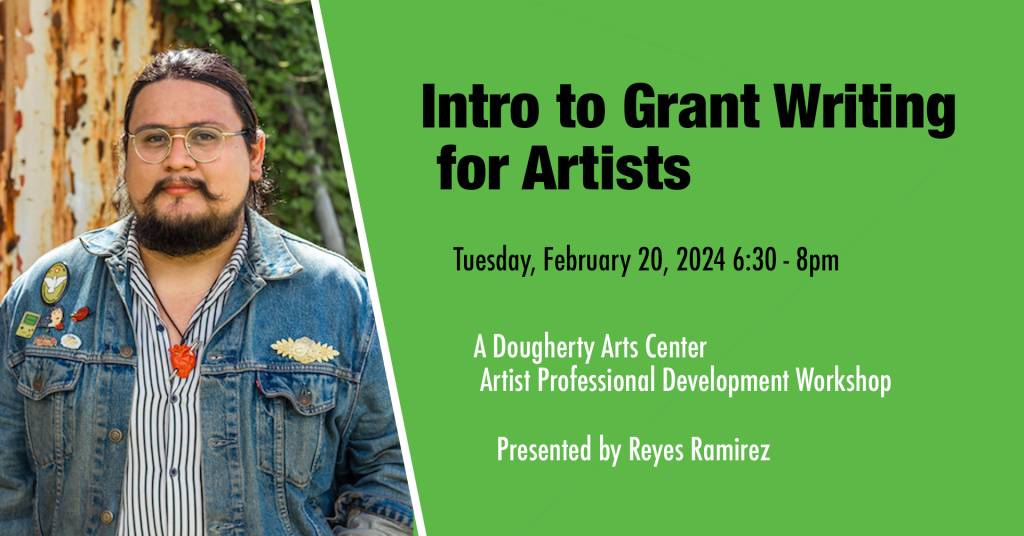 Intro to Grant Writing for Artists

Tuesday, February 20, 2024 6:30 - 8pm

A Dougherty Arts Center Artist Professional Development Workshop

Presented by Reyes Ramirez